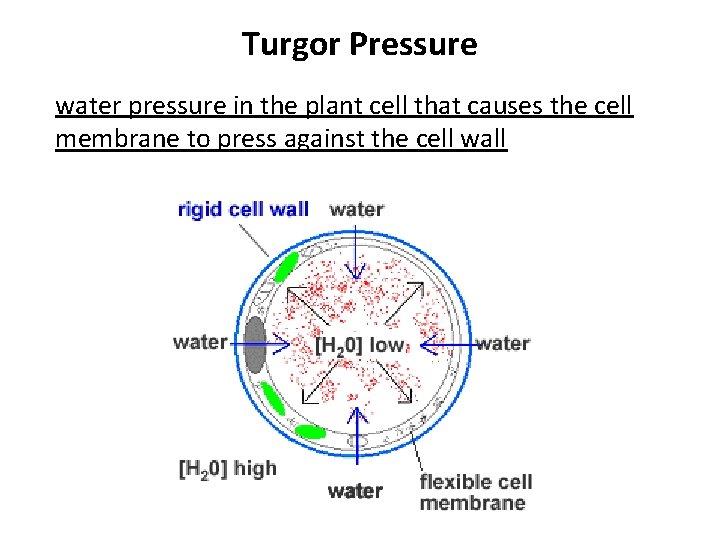 Turgor Pressure

water pressure in the plant cell that causes the cell membrane to press against the cell wall

rigid cell wall

water

water

$[H_20]$ low

water

$[H_20]$ high

water

flexible cell membrane